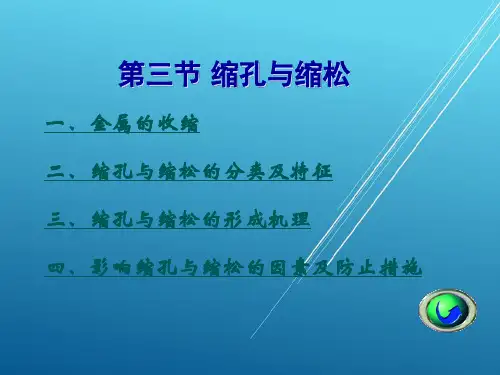 第三节 缩孔与缩松

一、金属的收缩

二、缩孔与缩松的分类及特征

三、缩孔与缩松的形成机理

四、影响缩孔与缩松的因素及防止措施